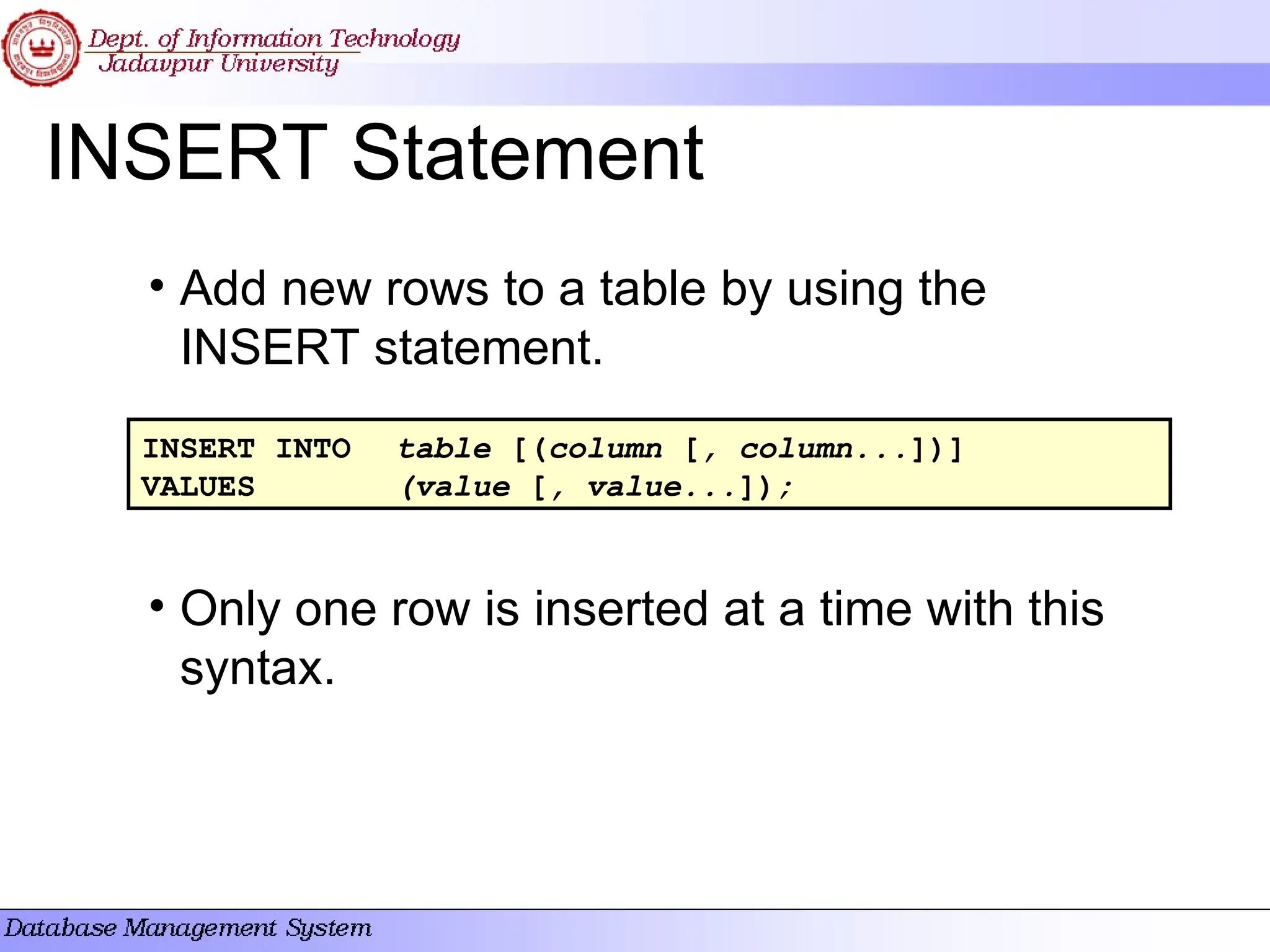 Dept. of Information Technology
Jadavpur University

INSERT Statement

• Add new rows to a table by using the INSERT statement.

INSERT INTO table [(column [, column...])]
VALUES (value [, value...]);

• Only one row is inserted at a time with this syntax.

Database Management System